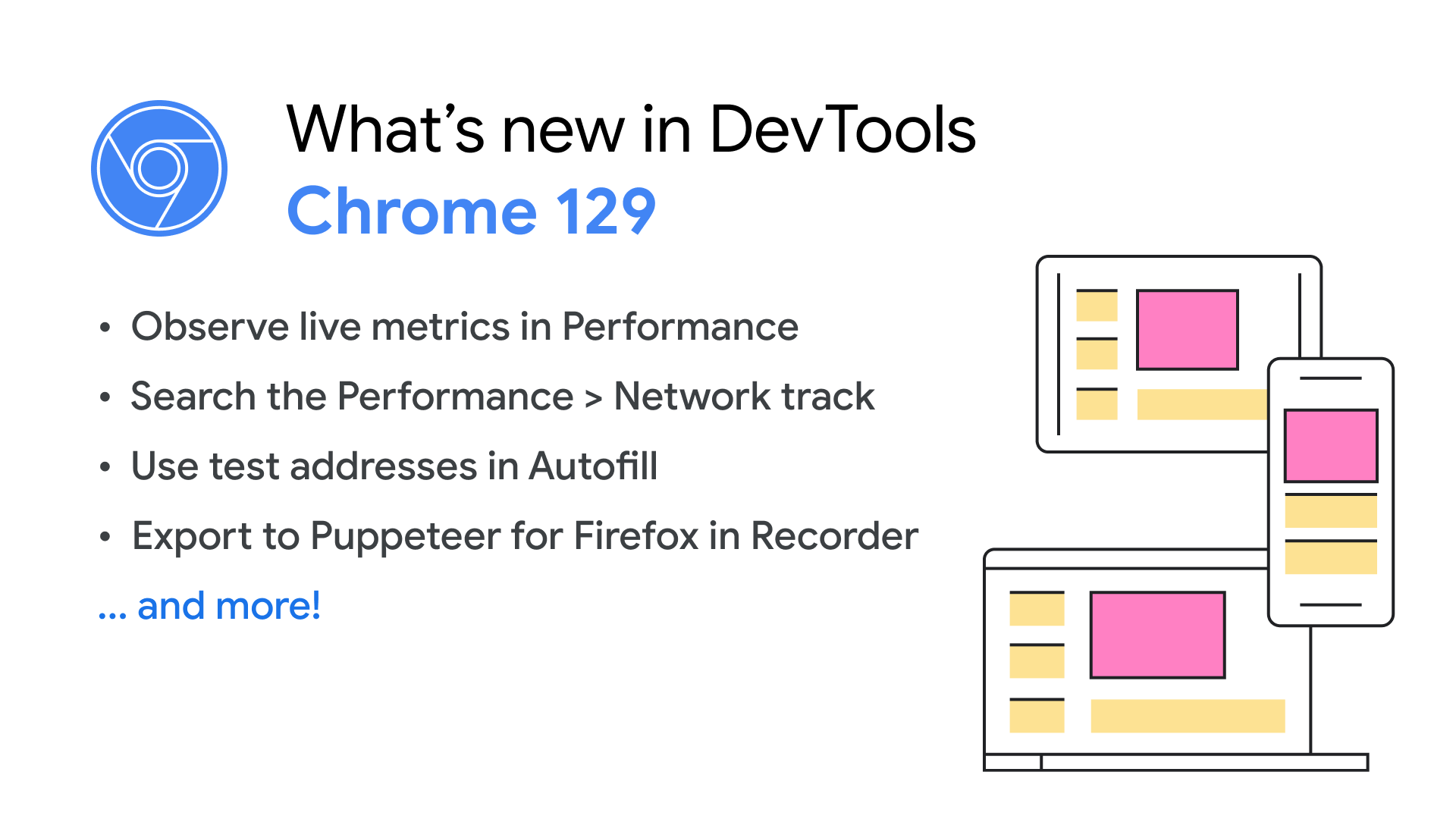 What's new in DevTools
Chrome 129

• Observe live metrics in Performance
• Search the Performance > Network track
• Use test addresses in Autofill
• Export to Puppeteer for Firefox in Recorder

... and more!